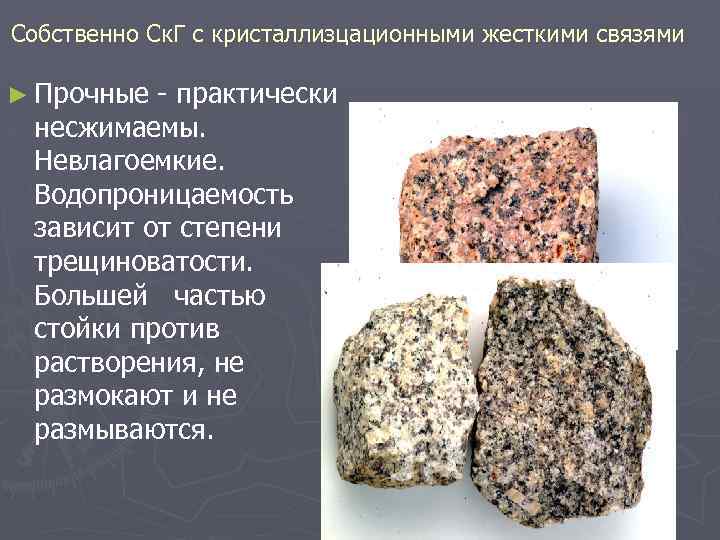 Собственно СкГ с кристаллизцационными жесткими связями

► Прочные - практически несжимаемы. Невлагоемкие. Водопроницаемость зависит от степени трещиноватости. Большей частью стойки против растворения, не размокают и не размываются.